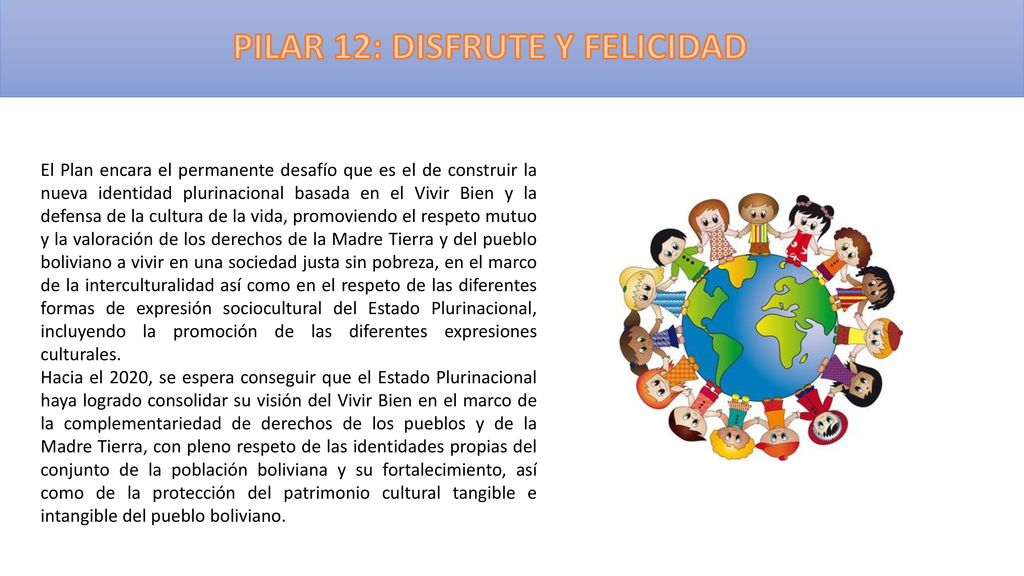 PILAR 12: DISFRUTE Y FELICIDAD

El Plan encara el permanente desafío que es el de construir la nueva identidad plurinacional basada en el Vivir Bien y la defensa de la cultura de la vida, promoviendo el respeto mutuo y la valoración de los derechos de la Madre Tierra y del pueblo boliviano a vivir en una sociedad justa sin pobreza, en el marco de la interculturalidad así como en el respeto de las diferentes formas de expresión sociocultural del Estado Plurinacional, incluyendo la promoción de las diferentes expresiones culturales.
Hacia el 2020, se espera conseguir que el Estado Plurinacional haya logrado consolidar su visión del Vivir Bien en el marco de la complementariedad de derechos de los pueblos y de la Madre Tierra, con pleno respeto de las identidades propias del conjunto de la población boliviana y su fortalecimiento, así como de la protección del patrimonio cultural tangible e intangible del pueblo boliviano.